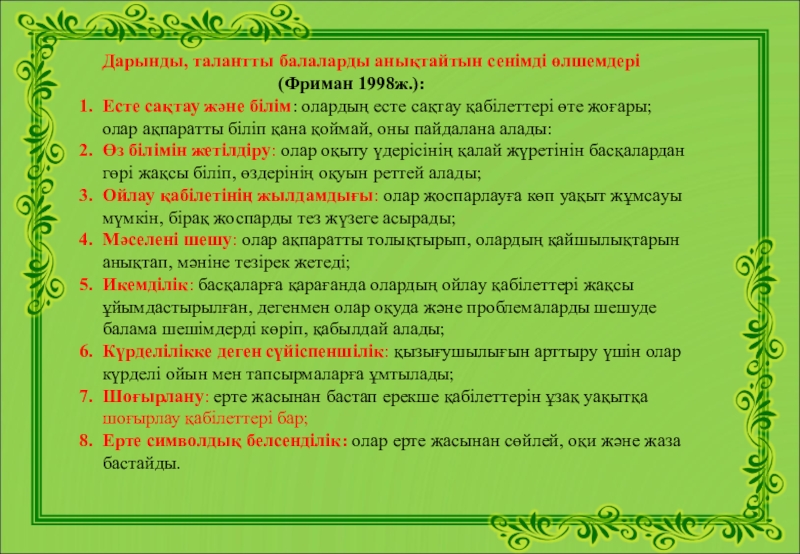 Дарынды, талантты балаларды анықтайтын сенімді өлшемдері (Фриман 1998ж.):

1. Есте сақтау және білім: олардың есте сақтау қабілеттері өте жоғары; олар ақпаратты біліп қана қоймай, оны пайдалана алады:
2. Өз білімін жетілдіру: олар оқыту үдерісінің қалай жүретінін басқалардан гөрі жақсы біліп, өздерінің оқуын реттей алады;
3. Ойлау қабілетінің жылдамдығы: олар жоспарлауға көп уақыт жұмсауы мүмкін, бірақ жоспарды тез жүзеге асырады;
4. Мәселені шешу: олар ақпаратты толықтырып, олардың қайшылықтарын анықтап, мәніне тезірек жетеді;
5. Икемділік: басқаларға қарағанда олардың ойлау қабілеттері жақсы ұйымдастырылған, дегенмен олар оқуда және проблемаларды шешуде балама шешімдерді көріп, қабылдай алады;
6. Күрделілікке деген сүйіспеншілік: қызығушылығын арттыру үшін олар күрделі ойын мен тапсырмаларға ұмтылады;
7. Шоғырлану: ерте жасынан бастап ерекше қабілеттерін ұзақ уақытқа шоғырлау қабілеттері бар;
8. Ерте символдық белсенділік: олар ерте жасынан сөйлей, оқи және жаза бастайды.